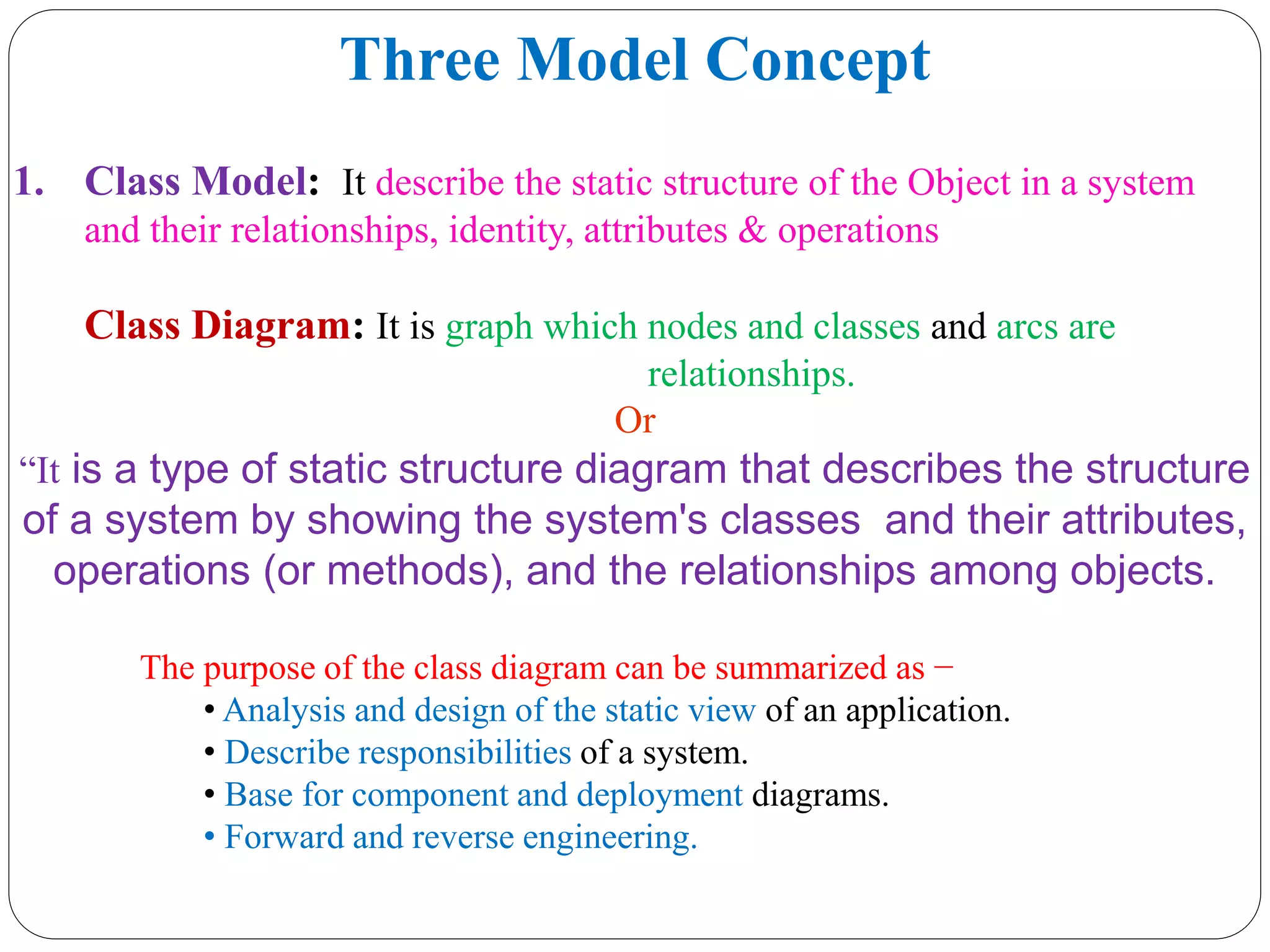 Three Model Concept

1. Class Model: It describe the static structure of the Object in a system and their relationships, identity, attributes & operations

Class Diagram: It is graph which nodes and classes and arcs are relationships.

Or

“It is a type of static structure diagram that describes the structure of a system by showing the system's classes and their attributes, operations (or methods), and the relationships among objects.

The purpose of the class diagram can be summarized as −

• Analysis and design of the static view of an application.
• Describe responsibilities of a system.
• Base for component and deployment diagrams.
• Forward and reverse engineering.